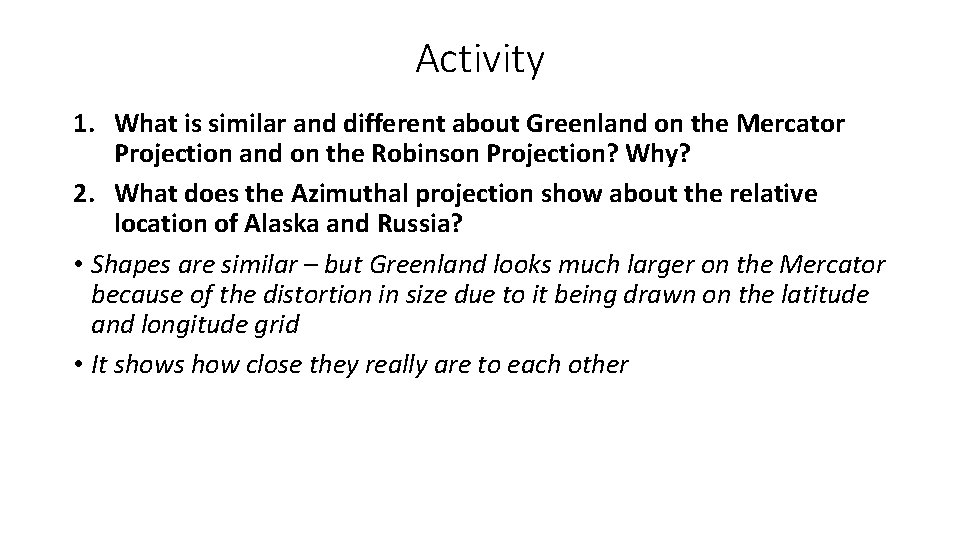 Activity

1. What is similar and different about Greenland on the Mercator Projection and on the Robinson Projection? Why?
2. What does the Azimuthal projection show about the relative location of Alaska and Russia?

• Shapes are similar – but Greenland looks much larger on the Mercator because of the distortion in size due to it being drawn on the latitude and longitude grid
• It shows how close they really are to each other